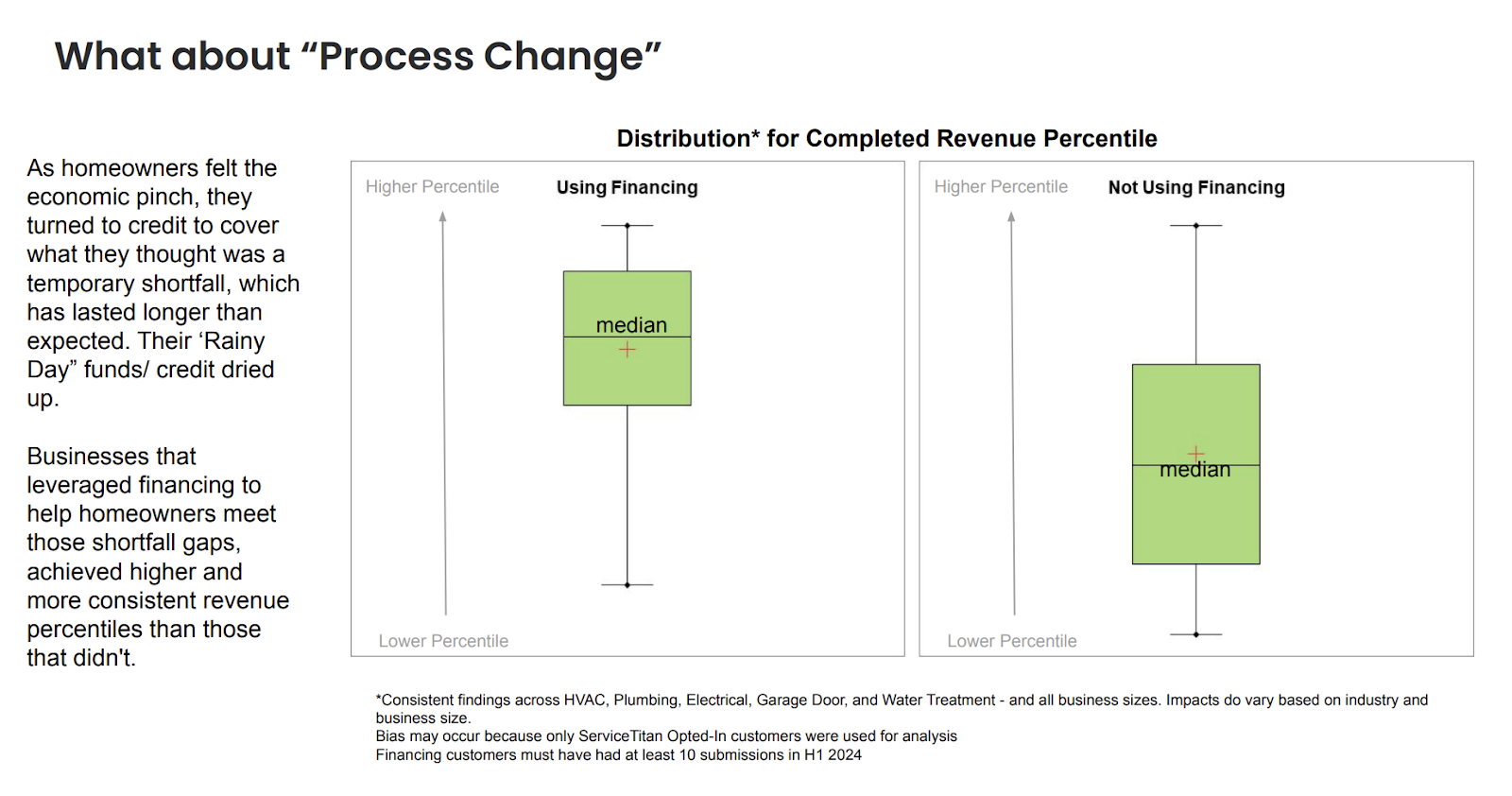 What about “Process Change”

As homeowners felt the economic pinch, they turned to credit to cover what they thought was a temporary shortfall, which has lasted longer than expected. Their ‘Rainy Day” funds/ credit dried up.

Businesses that leveraged financing to help homeowners meet those shortfall gaps, achieved higher and more consistent revenue percentiles than those that didn't.

Distribution* for Completed Revenue Percentile

Higher Percentile

Using Financing

median

Lower Percentile

Higher Percentile

Not Using Financing

median

Lower Percentile

*Consistent findings across HVAC, Plumbing, Electrical, Garage Door, and Water Treatment - and all business sizes. Impacts do vary based on industry and business size.
Bias may occur because only ServiceTitan Opted-In customers were used for analysis
Financing customers must have had at least 10 submissions in H1 2024